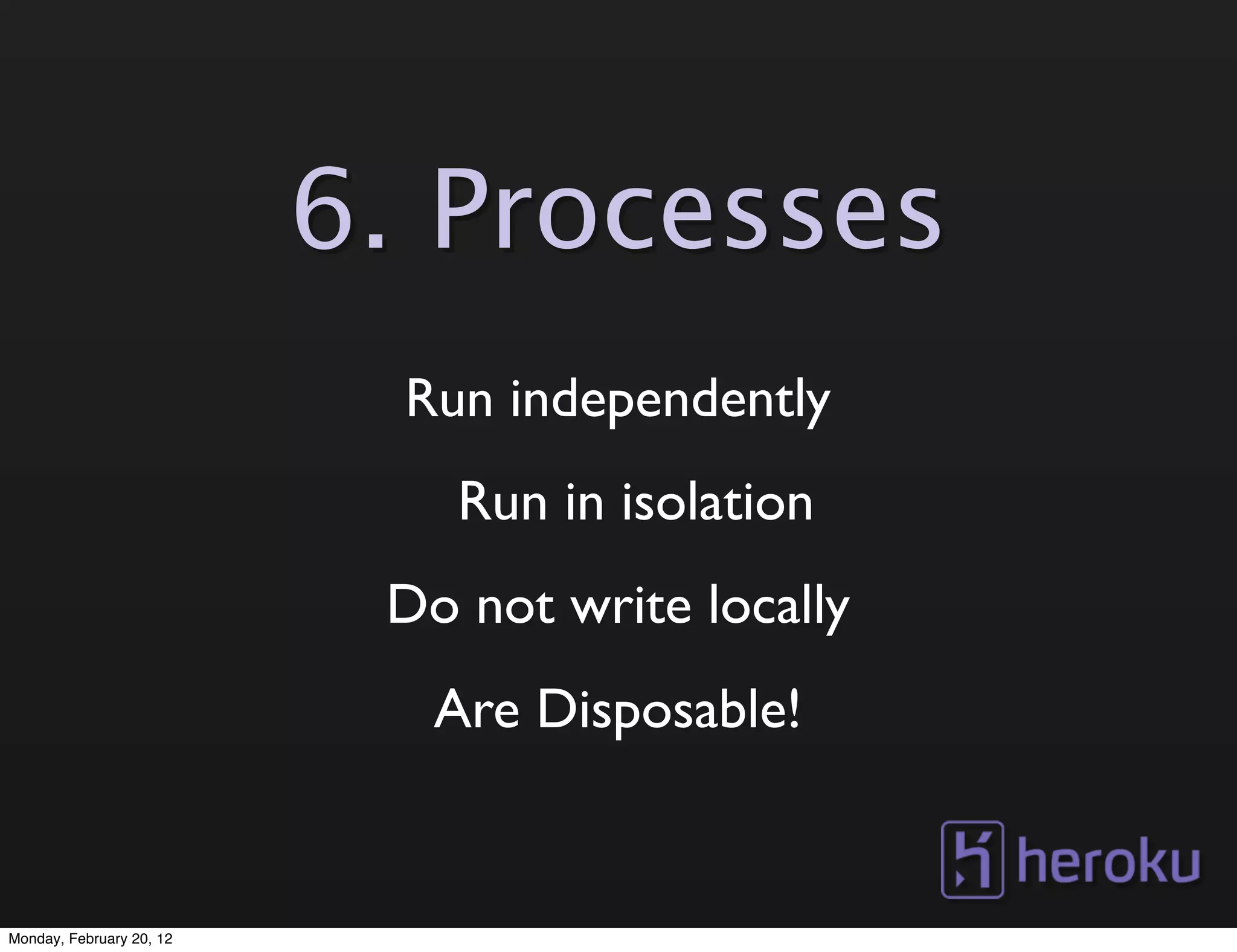 6. Processes

Run independently

Run in isolation

Do not write locally

Are Disposable!

heroku

Monday, February 20, 12